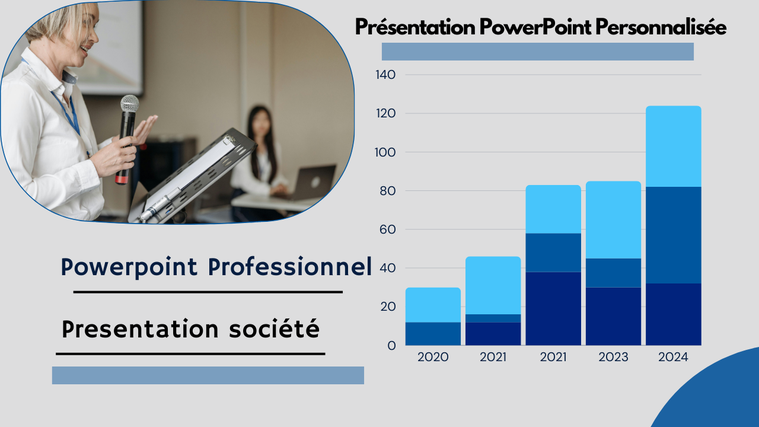 Présentation PowerPoint Personnalisée

140
120
100
80
60
40
20
0

2020
2021
2021
2023
2024

Powerpoint Professionnel

Presentation société